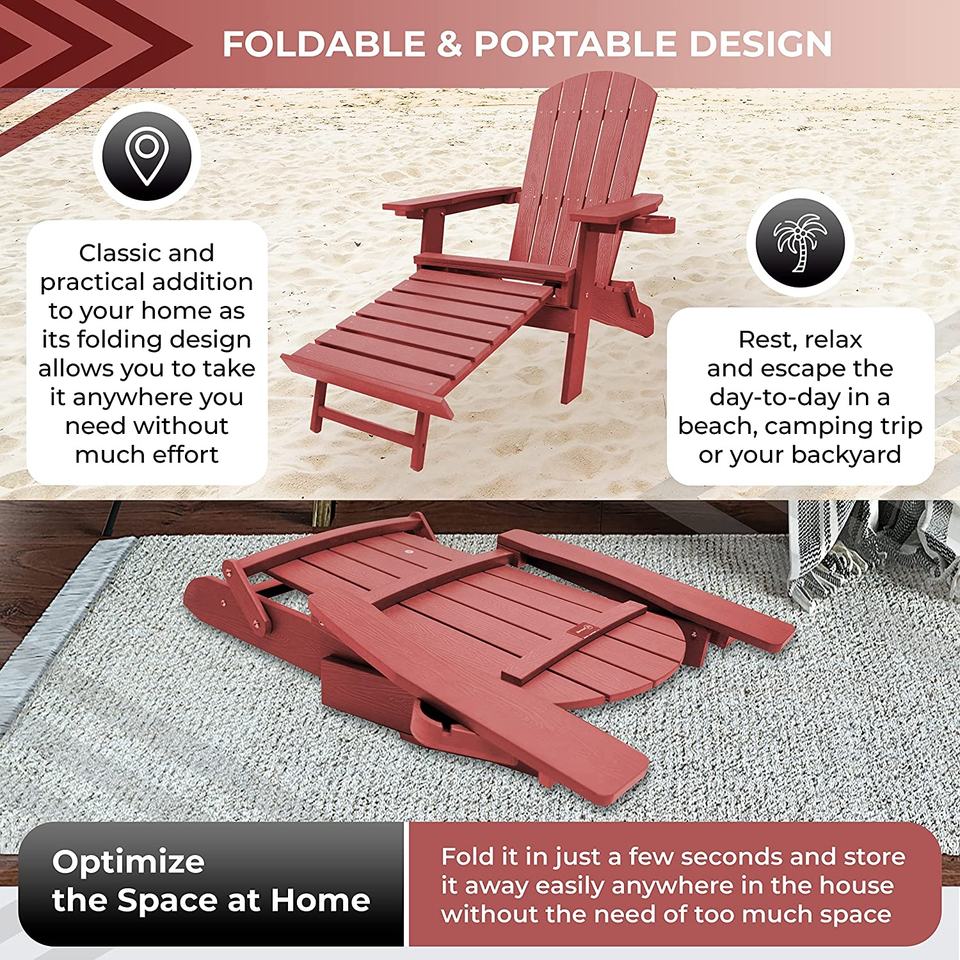 FOLDABLE & PORTABLE DESIGN

Classic and practical addition to your home as its folding design allows you to take it anywhere you need without much effort

Rest, relax and escape the day-to-day in a beach, camping trip or your backyard

Optimize the Space at Home

Fold it in just a few seconds and store it away easily anywhere in the house without the need of too much space